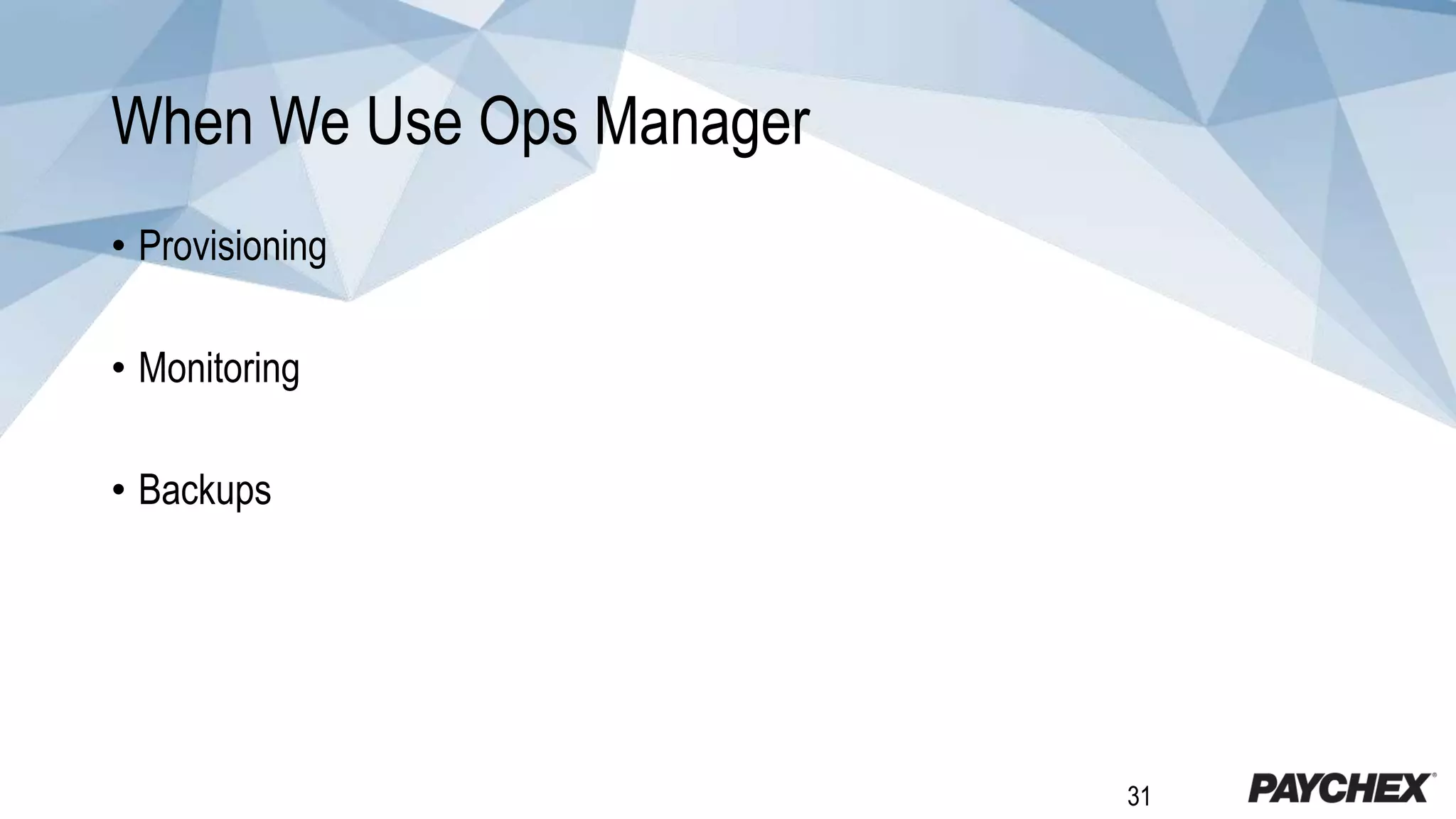 When We Use Ops Manager

• Provisioning

• Monitoring

• Backups

31

PAYCHEX®